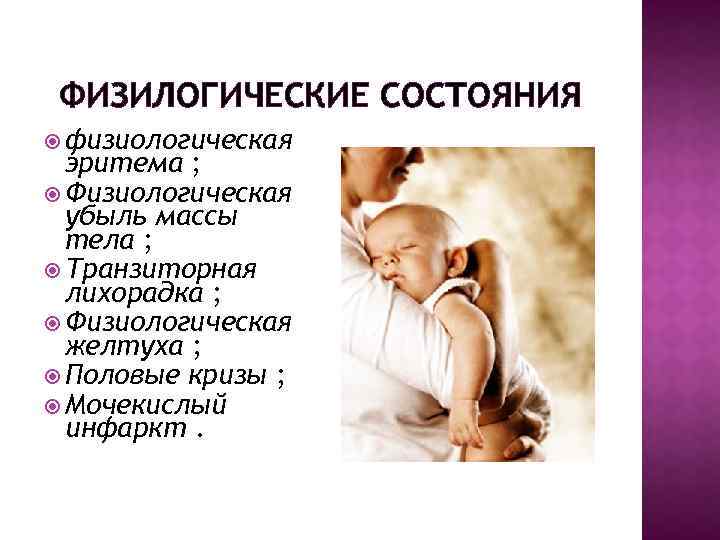 ФИЗИЛОГИЧЕСКИЕ СОСТОЯНИЯ

физиологическая эритема ;
Физиологическая убыль массы тела ;
Транзиторная лихорадка ;
Физиологическая желтуха ;
Половые кризы ;
Мочекислый инфаркт .